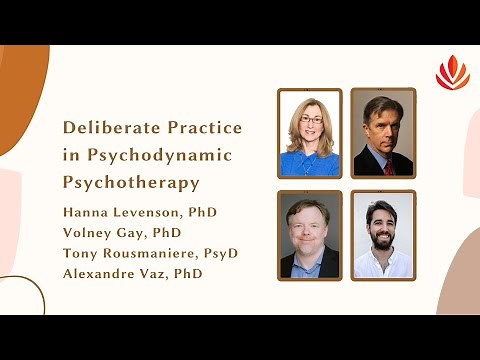 Deliberate Practice in Psychodynamic Psychotherapy

Hanna Levenson, PhD
Volney Gay, PhD
Tony Rousmaniere, PsyD
Alexandre Vaz, PhD